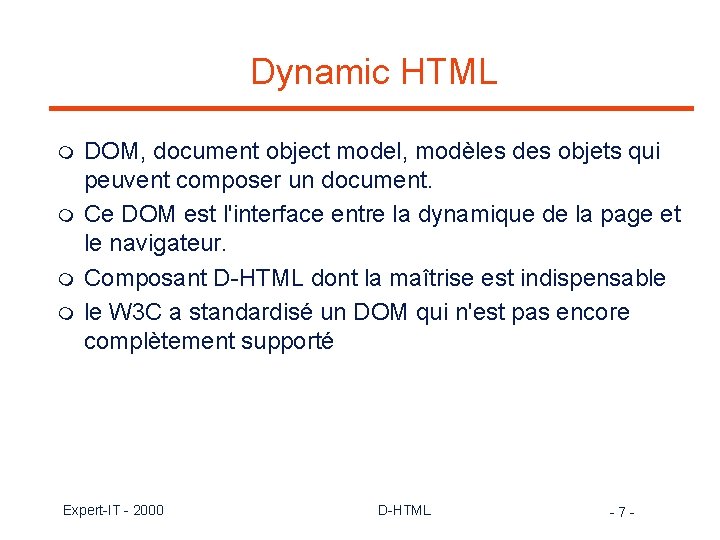 Dynamic HTML

- DOM, document object model, modèles des objets qui peuvent composer un document.
- Ce DOM est l'interface entre la dynamique de la page et le navigateur.
- Composant D-HTML dont la maîtrise est indispensable
- le W3C a standardisé un DOM qui n'est pas encore complètement supporté

Expert-IT - 2000

D-HTML

- 7 -